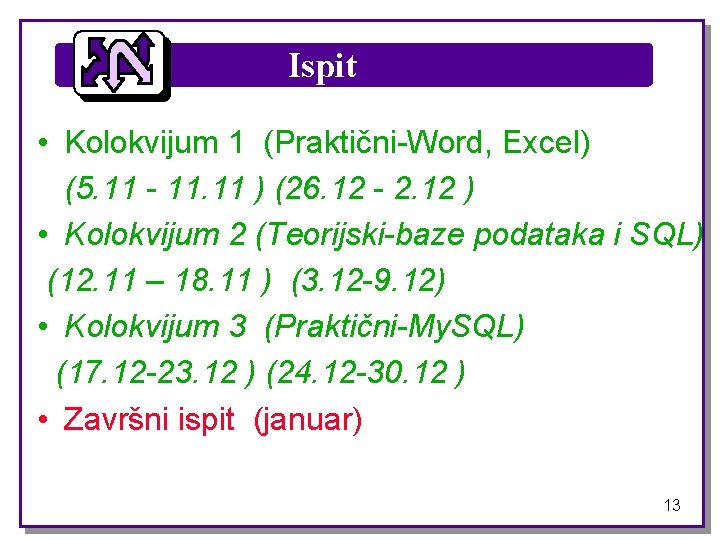 Ispit

• Kolokvijum 1 (Praktični-Word, Excel)
(5.11 - 11.11 ) (26.12 - 2.12 )

• Kolokvijum 2 (Teorijski-baze podataka i SQL)
(12.11 – 18.11 ) (3.12-9.12)

• Kolokvijum 3 (Praktični-MySQL)
(17.12-23.12 ) (24.12-30.12 )

• Završni ispit (januar)

13